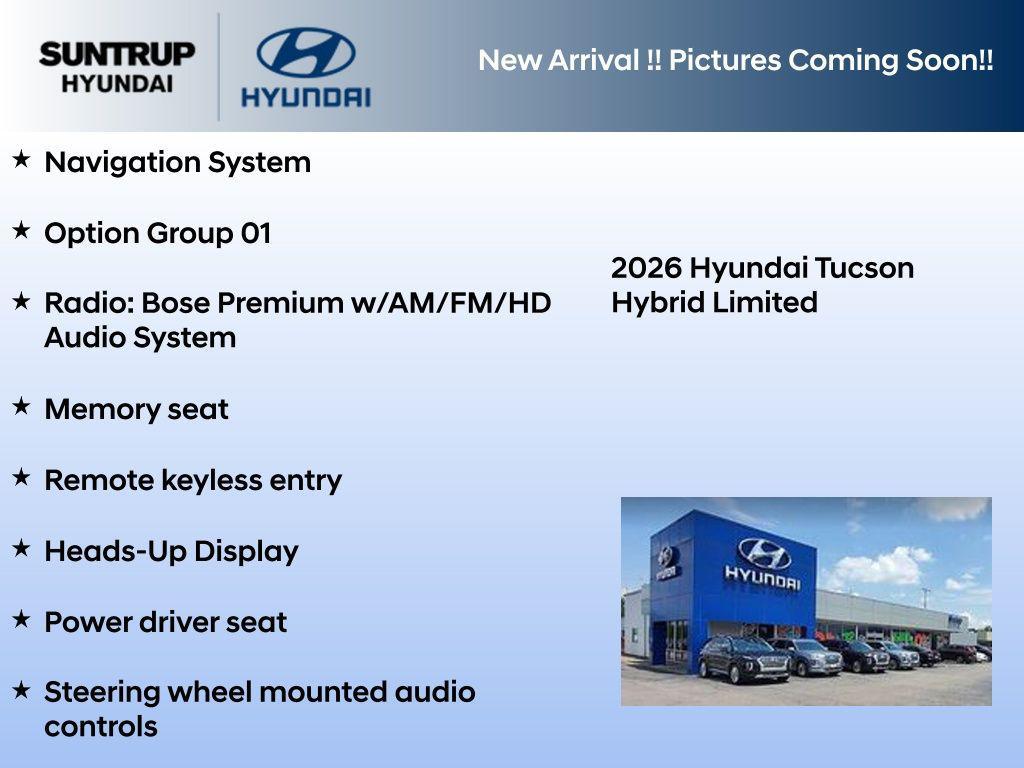 SUNTRUP HYUNDAI

HYUNDAI

New Arrival !! Pictures Coming Soon!!

★ Navigation System

★ Option Group 01

★ Radio: Bose Premium w/AM/FM/HD Audio System

★ Memory seat

★ Remote keyless entry

★ Heads-Up Display

★ Power driver seat

★ Steering wheel mounted audio controls

2026 Hyundai Tucson Hybrid Limited

HYUNDAI

HYUNDAI